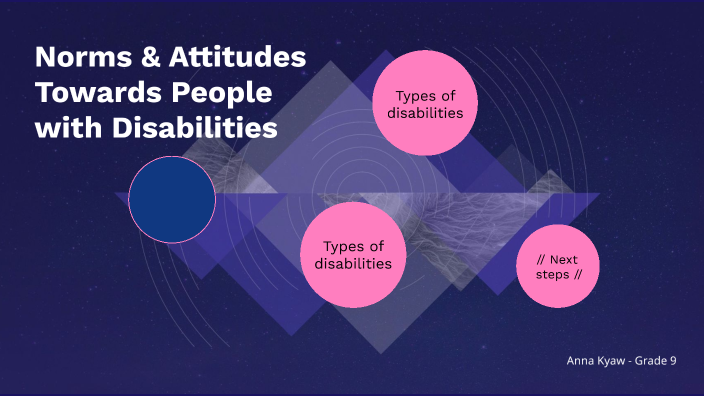 Norms & Attitudes Towards People with Disabilities

Types of disabilities

Types of disabilities

// Next steps //

Anna Kyaw - Grade 9